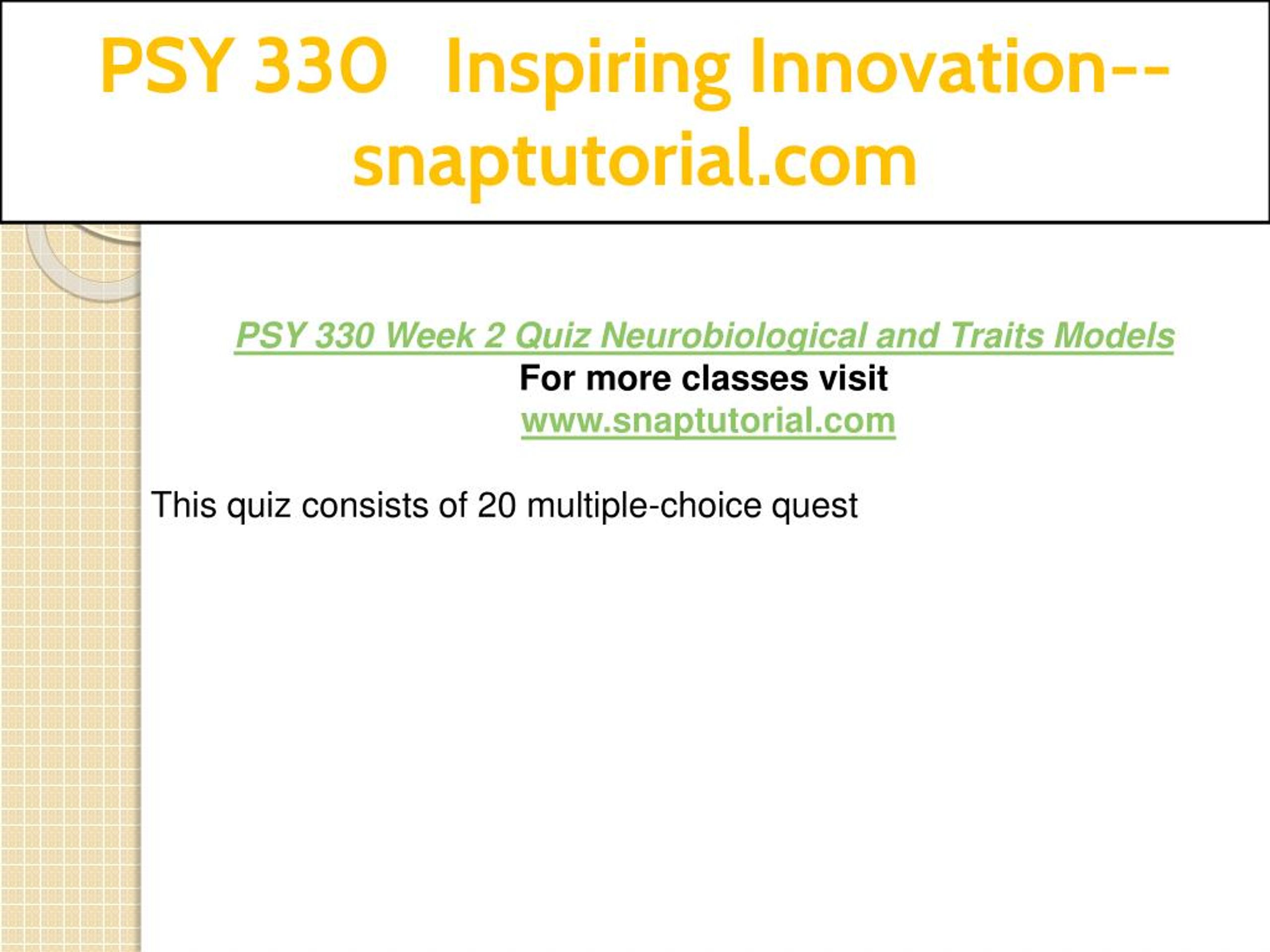 PSY 330 Inspiring Innovation--snaptutorial.com

PSY 330 Week 2 Quiz Neurobiological and Traits Models
For more classes visit
www.snaptutorial.com

This quiz consists of 20 multiple-choice quest